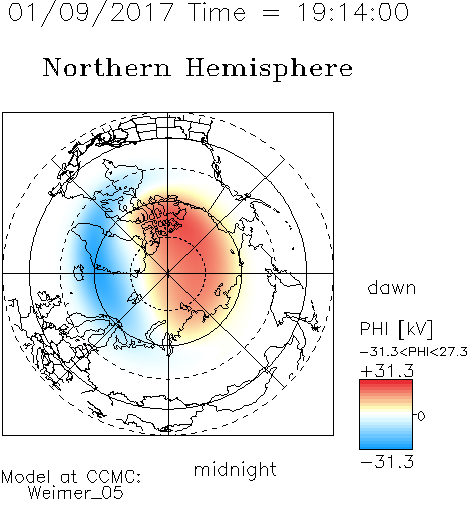 01/09/2017 Time = 19:14:00

Northern Hemisphere

dawn

PHI [kV]
−31.3<PHI<27.3
+31.3
0
−31.3

midnight

Model at CCMC:
Weimer_05